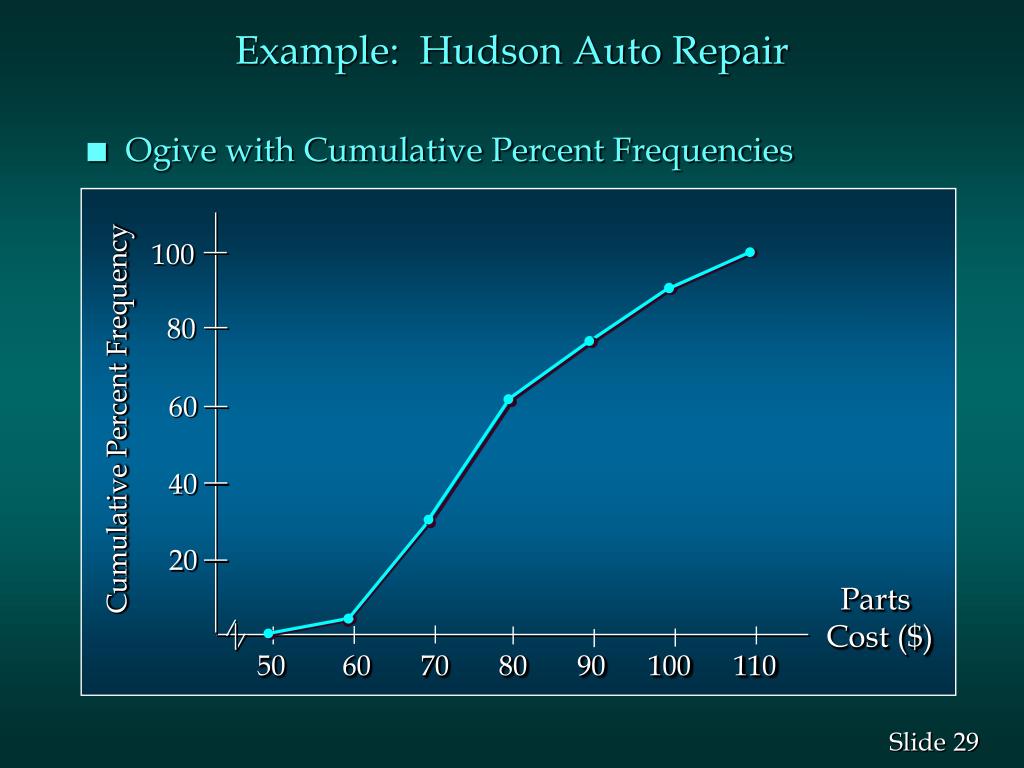 Example: Hudson Auto Repair

■ Ogive with Cumulative Percent Frequencies

Cumulative Percent Frequency

100
80
60
40
20

50 60 70 80 90 100 110

Parts Cost ($)

Slide 29